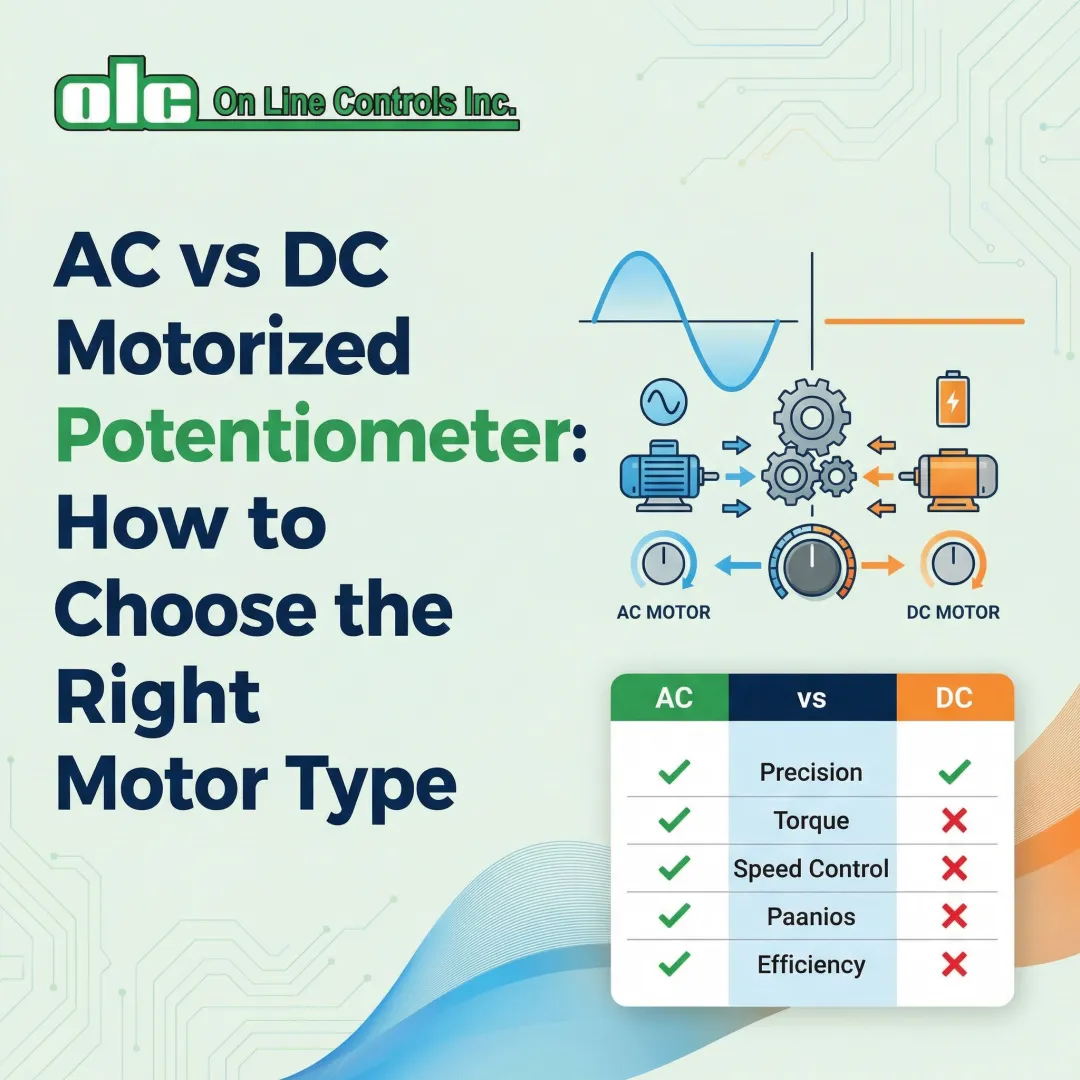 olc On Line Controls Inc.

AC vs DC Motorized Potentiometer: How to Choose the Right Motor Type

AC MOTOR

DC MOTOR

| AC | vs | DC |
|---|---|---|
| ✓ | Precision | ✓ |
| ✓ | Torque | ✗ |
| ✓ | Speed Control | ✗ |
| ✓ | Paanios | ✗ |
| ✓ | Efficiency | ✗ |